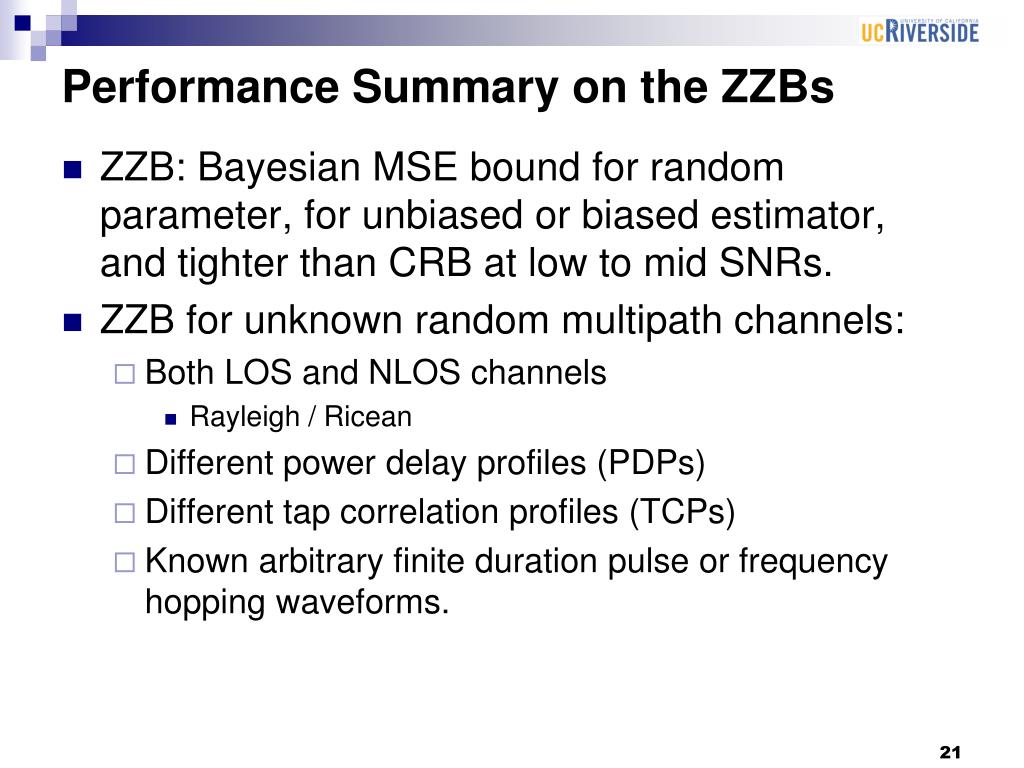 UNIVERSITY OF CALIFORNIA
UCRIVERSIDE

Performance Summary on the ZZBs

ZZB: Bayesian MSE bound for random parameter, for unbiased or biased estimator, and tighter than CRB at low to mid SNRs.

ZZB for unknown random multipath channels:

Both LOS and NLOS channels

Rayleigh / Ricean

Different power delay profiles (PDPs)

Different tap correlation profiles (TCPs)

Known arbitrary finite duration pulse or frequency hopping waveforms.

21